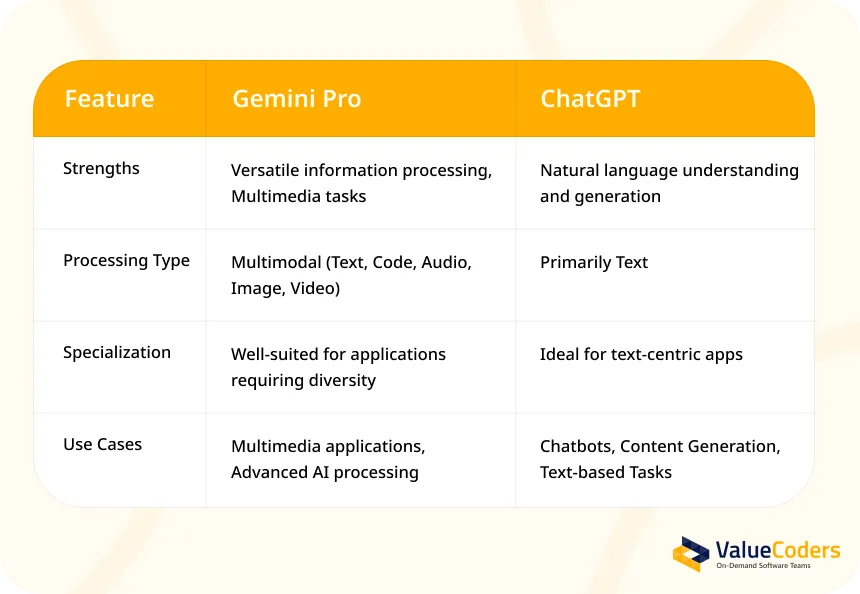 | Feature | Gemini Pro | ChatGPT |
|---|---|---|
| Strengths | Versatile information processing, Multimedia tasks | Natural language understanding and generation |
| Processing Type | Multimodal (Text, Code, Audio, Image, Video) | Primarily Text |
| Specialization | Well-suited for applications requiring diversity | Ideal for text-centric apps |
| Use Cases | Multimedia applications, Advanced AI processing | Chatbots, Content Generation, Text-based Tasks |

ValueCoders
On-Demand Software Teams